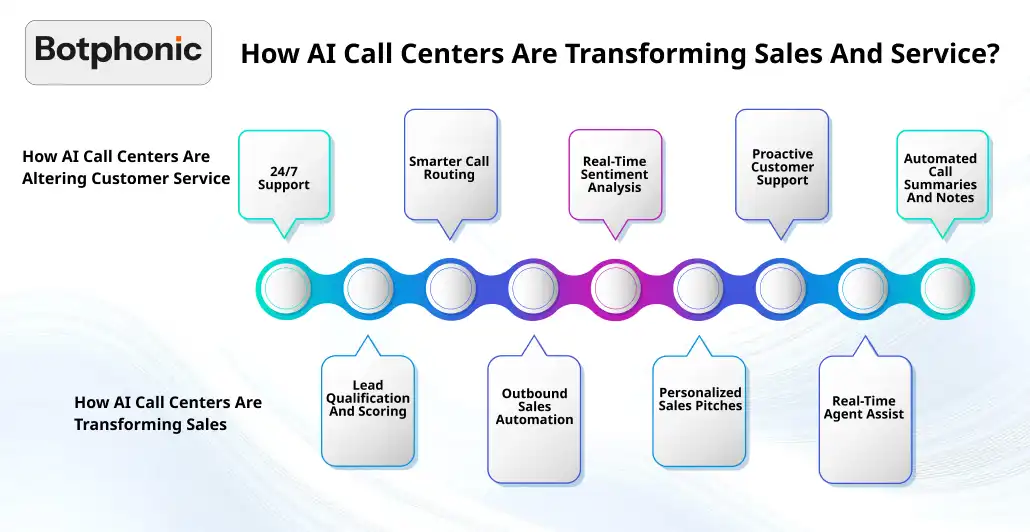 Botphonic

How AI Call Centers Are Transforming Sales And Service?

How AI Call Centers Are Altering Customer Service

24/7 Support

Smarter Call Routing

Real-Time Sentiment Analysis

Proactive Customer Support

Automated Call Summaries And Notes

How AI Call Centers Are Transforming Sales

Lead Qualification And Scoring

Outbound Sales Automation

Personalized Sales Pitches

Real-Time Agent Assist